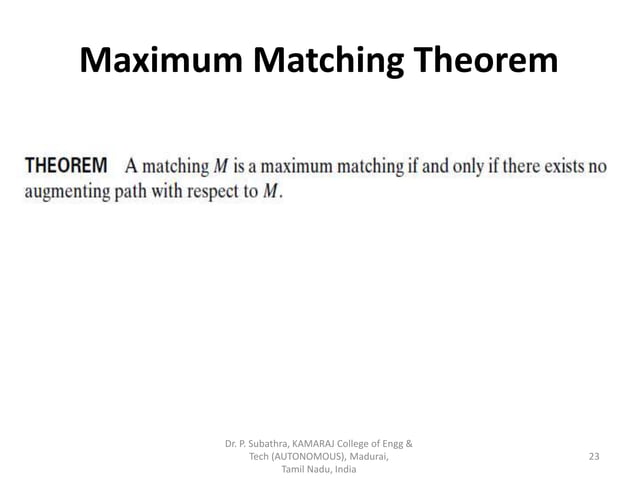 Maximum Matching Theorem

THEOREM A matching $M$ is a maximum matching if and only if there exists no augmenting path with respect to $M$.

Dr. P. Subathra, KAMARAJ College of Engg & Tech (AUTONOMOUS), Madurai, Tamil Nadu, India

23